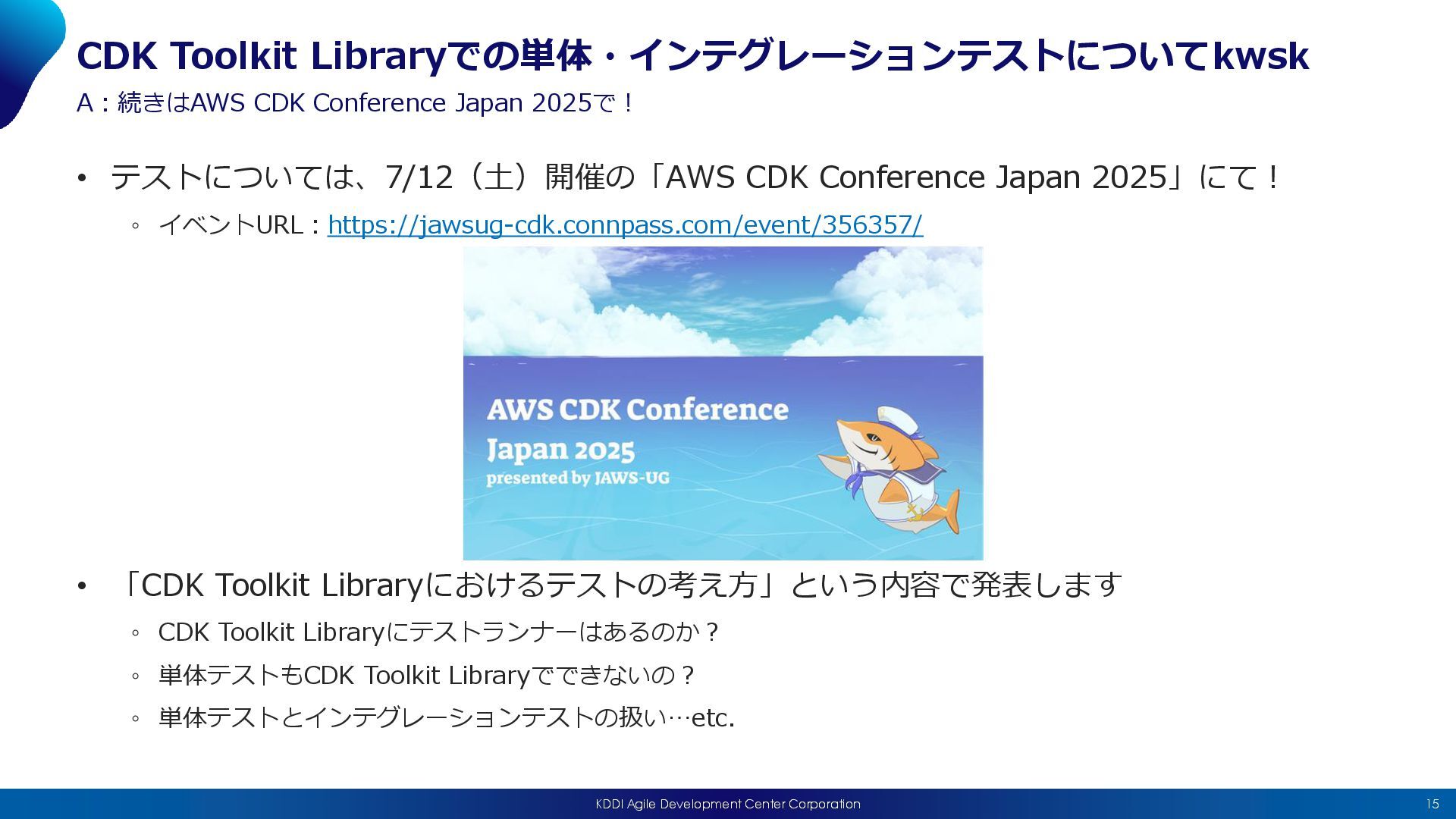 CDK Toolkit Libraryでの単体・インテグレーションテストについてkwsk

A：続きはAWS CDK Conference Japan 2025で！

• テストについては、7/12（土）開催の「AWS CDK Conference Japan 2025」にて！
  ◦ イベントURL：https://jawsug-cdk.connpass.com/event/356357/

AWS CDK Conference Japan 2025
presented by JAWS-UG

• 「CDK Toolkit Libraryにおけるテストの考え方」という内容で発表します
  ◦ CDK Toolkit Libraryにテストランナーはあるのか？
  ◦ 単体テストもCDK Toolkit Libraryでできないの？
  ◦ 単体テストとインテグレーションテストの扱い…etc.

KDDI Agile Development Center Corporation

15